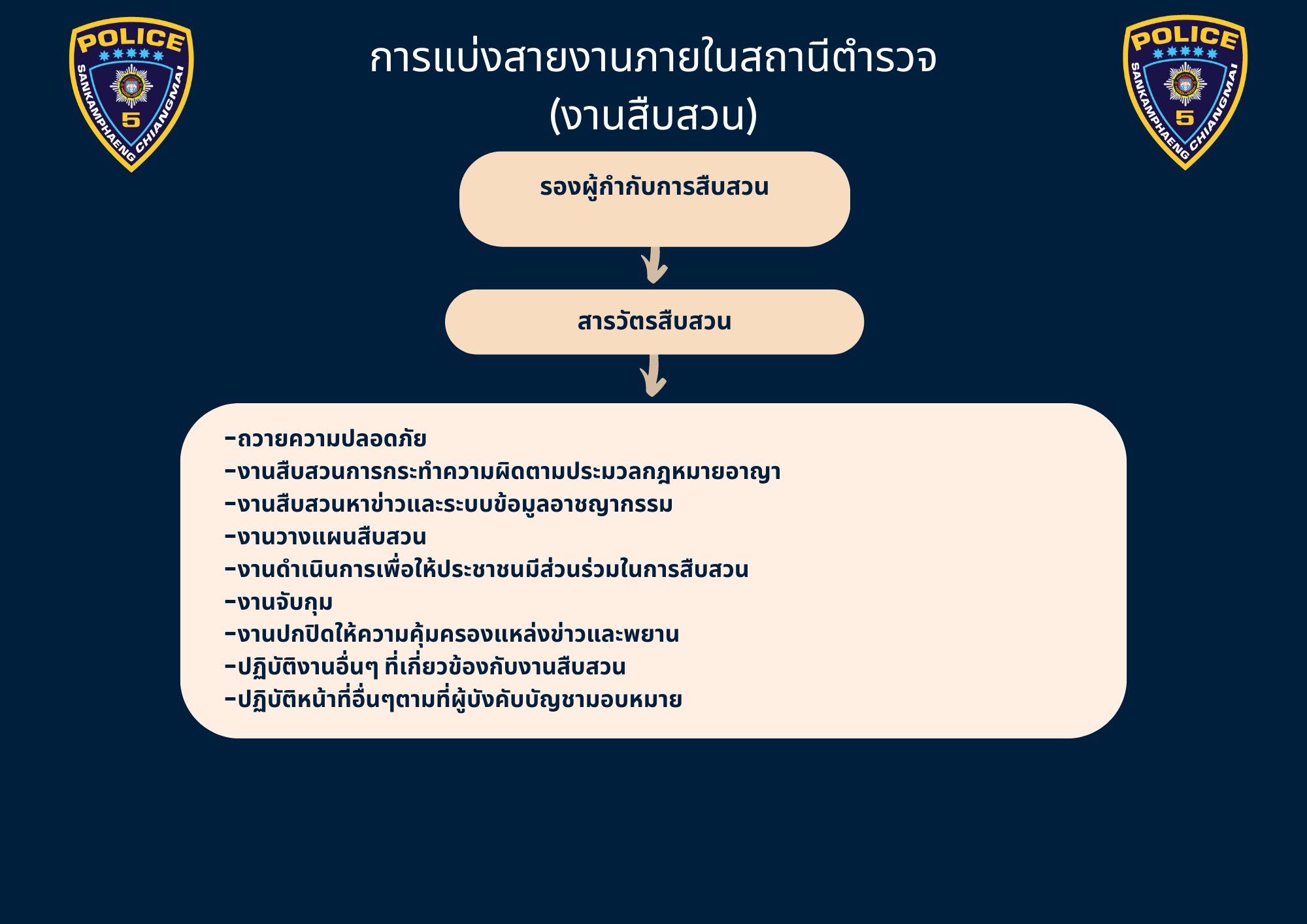 POLICE
SANKAMPHAENG CHIANGMAI
5

การแบ่งสายงานภายในสถานีตำรวจ
(งานสืบสวน)

POLICE
SANKAMPHAENG CHIANGMAI
5

รองผู้กำกับการสืบสวน

สารวัตรสืบสวน

-ถวายความปลอดภัย
-งานสืบสวนการกระทำความผิดตามประมวลกฎหมายอาญา
-งานสืบสวนหาข่าวและระบบข้อมูลอาชญากรรม
-งานวางแผนสืบสวน
-งานดำเนินการเพื่อให้ประชาชนมีส่วนร่วมในการสืบสวน
-งานจับกุม
-งานปกปิดให้ความคุ้มครองแหล่งข่าวและพยาน
-ปฏิบัติงานอื่นๆ ที่เกี่ยวข้องกับงานสืบสวน
-ปฏิบัติหน้าที่อื่นๆตามที่ผู้บังคับบัญชามอบหมาย